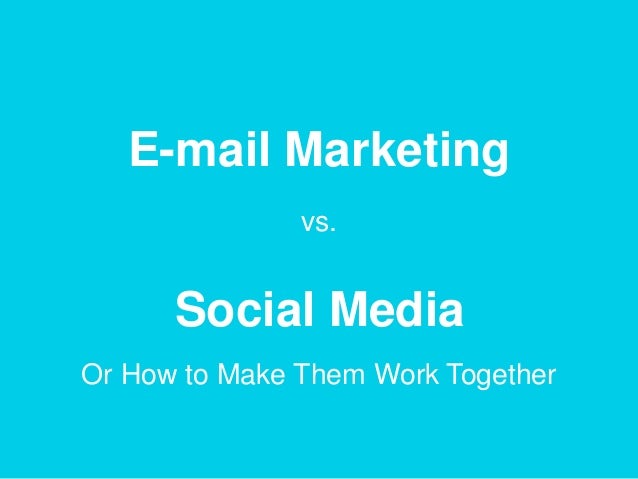 E-mail Marketing

vs.

Social Media

Or How to Make Them Work Together